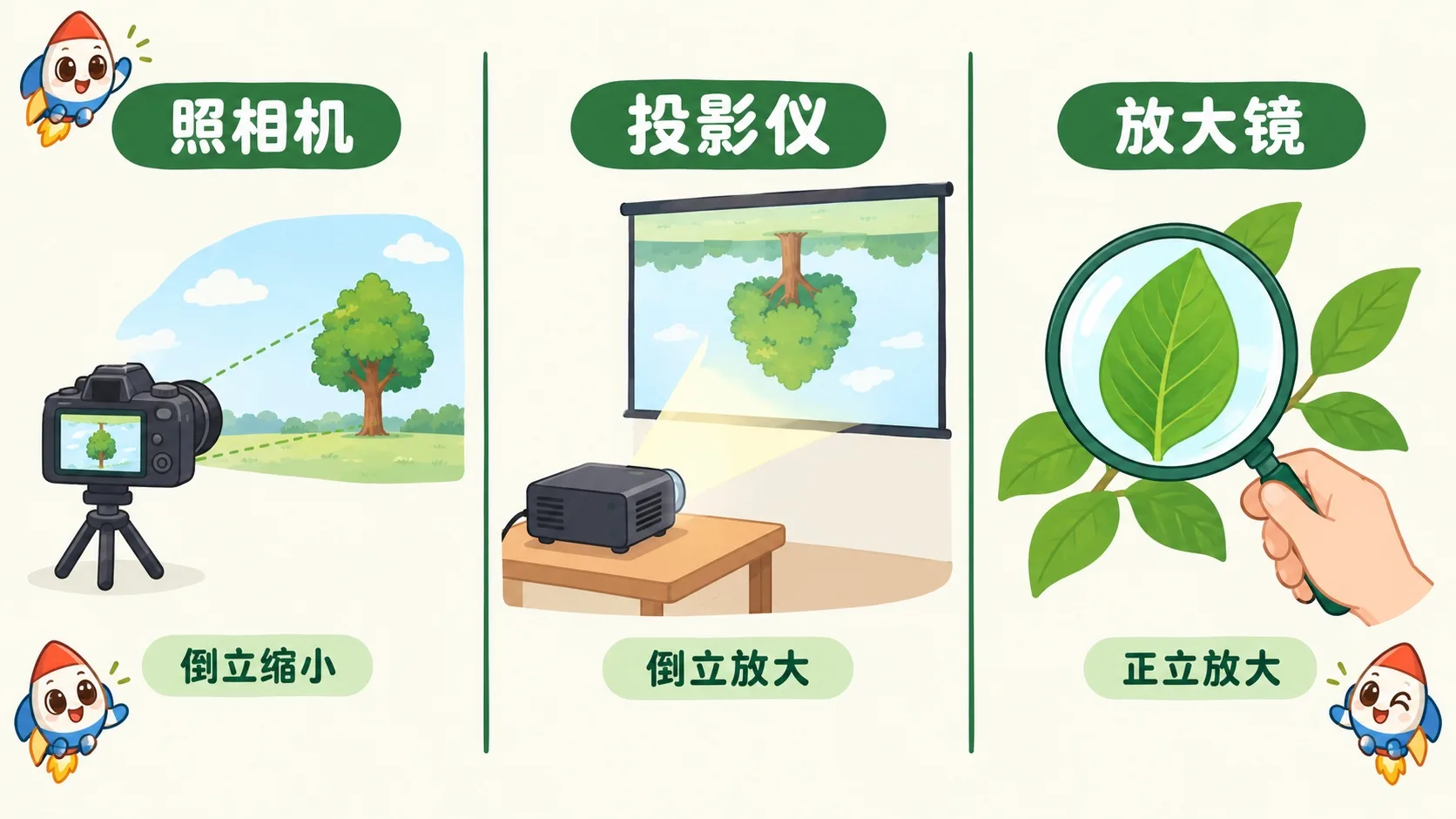 照相机

倒立缩小

投影仪

倒立放大

放大镜

正立放大